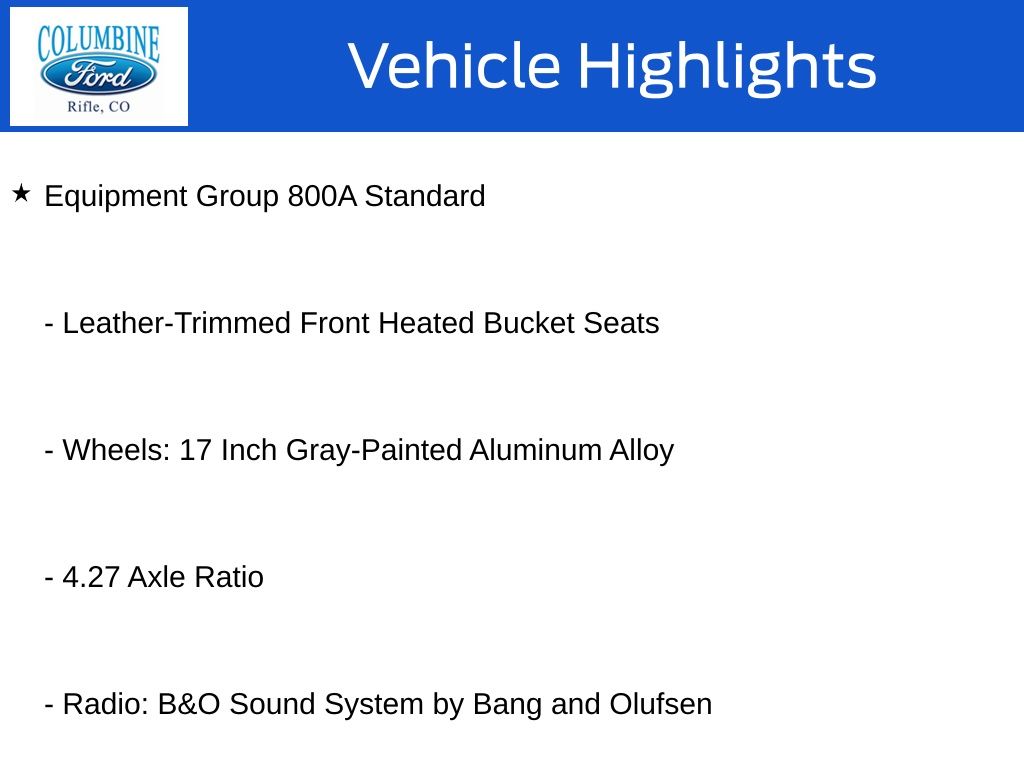 COLUMBINE
Ford
Rifle, CO

Vehicle Highlights

★ Equipment Group 800A Standard

- Leather-Trimmed Front Heated Bucket Seats

- Wheels: 17 Inch Gray-Painted Aluminum Alloy

- 4.27 Axle Ratio

- Radio: B&O Sound System by Bang and Olufsen